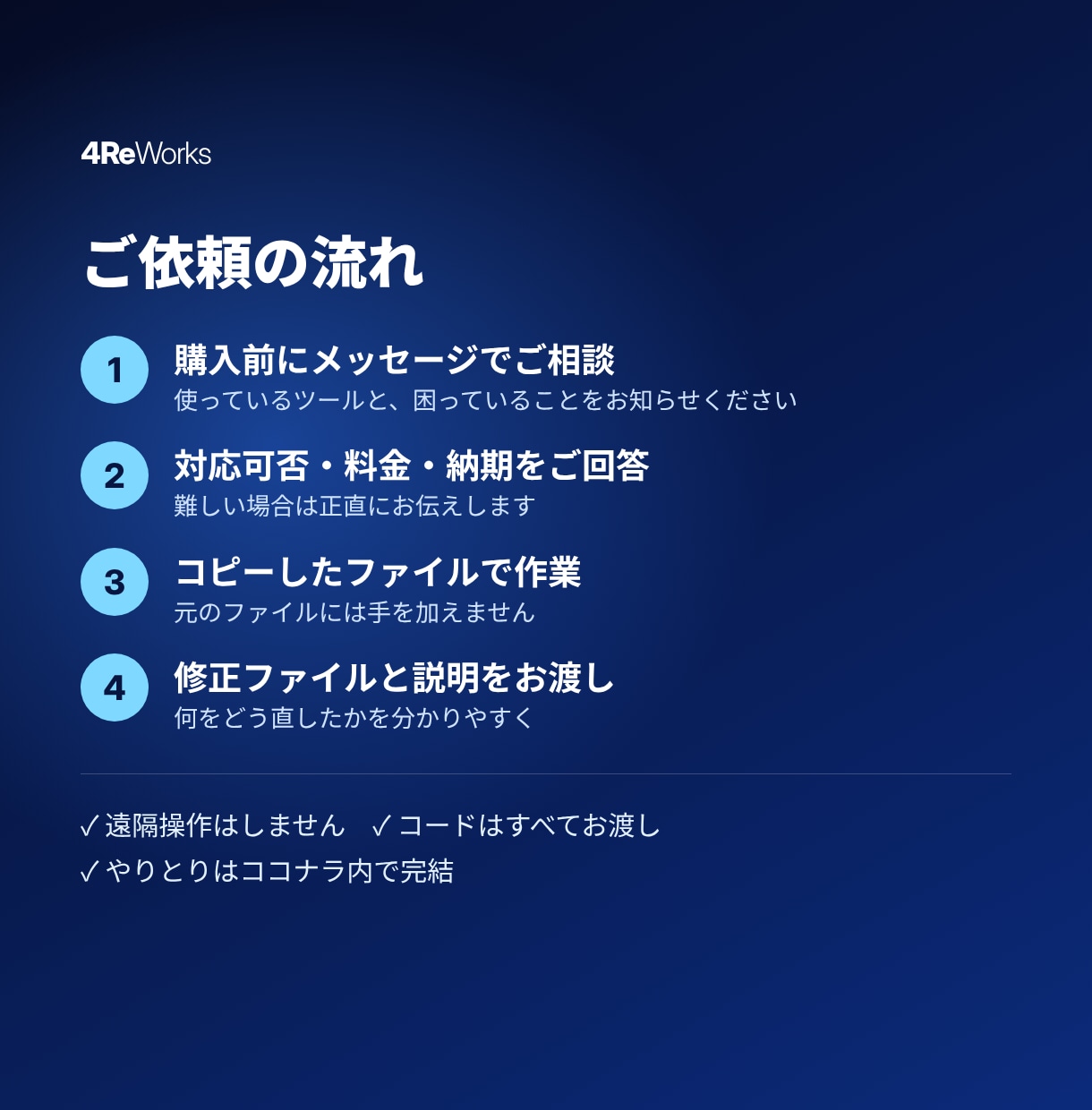 4ReWorks

ご依頼の流れ

1
購入前にメッセージでご相談
使っているツールと、困っていることをお知らせください

2
対応可否・料金・納期をご回答
難しい場合は正直にお伝えします

3
コピーしたファイルで作業
元のファイルには手を加えません

4
修正ファイルと説明をお渡し
何をどう直したかを分かりやすく

✓遠隔操作はしません ✓コードはすべてお渡し
✓やりとりはココナラ内で完結